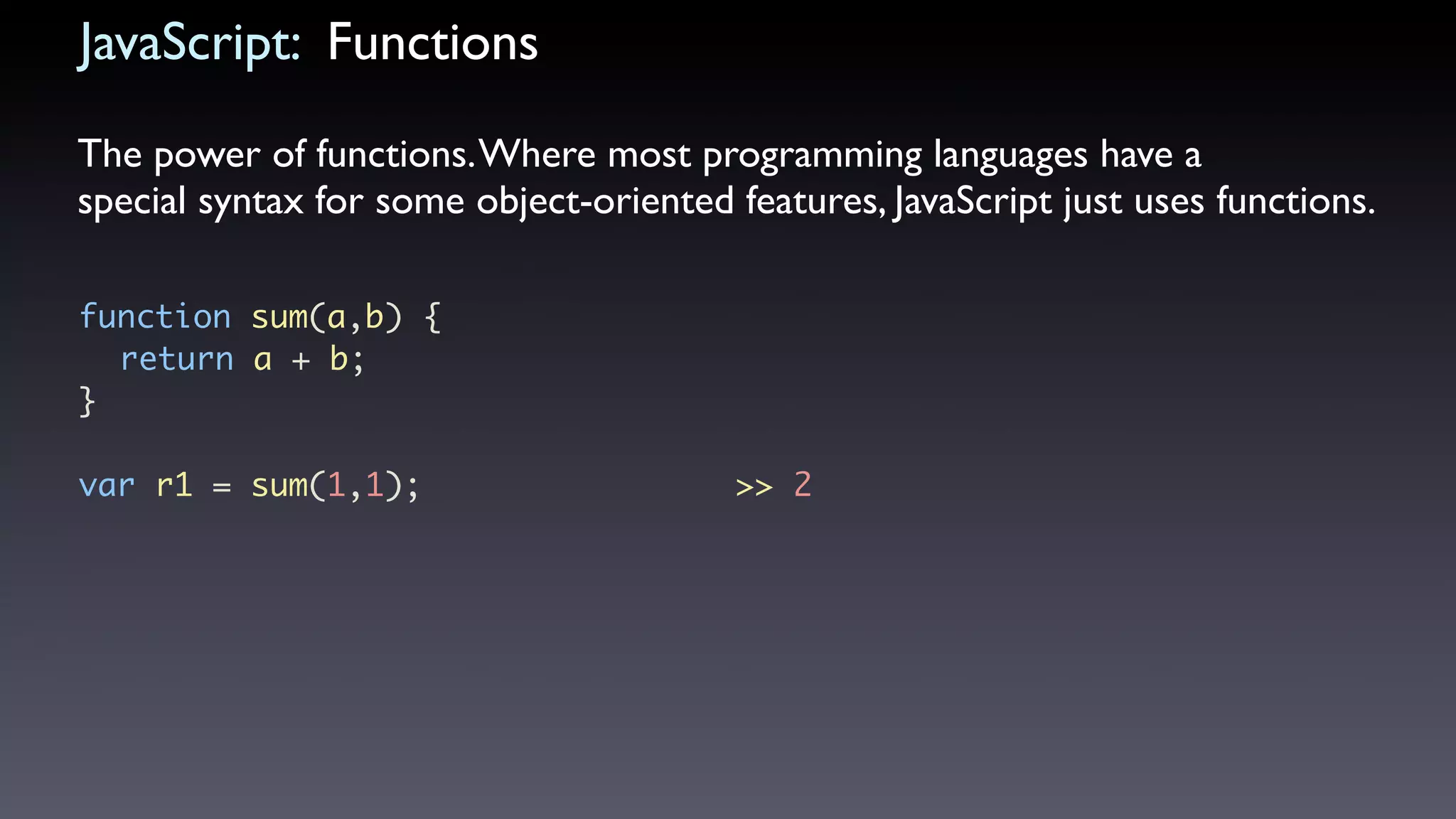 JavaScript: Functions

The power of functions. Where most programming languages have a special syntax for some object-oriented features, JavaScript just uses functions.

function sum(a,b) {
  return a + b;
}

var r1 = sum(1,1);

>> 2